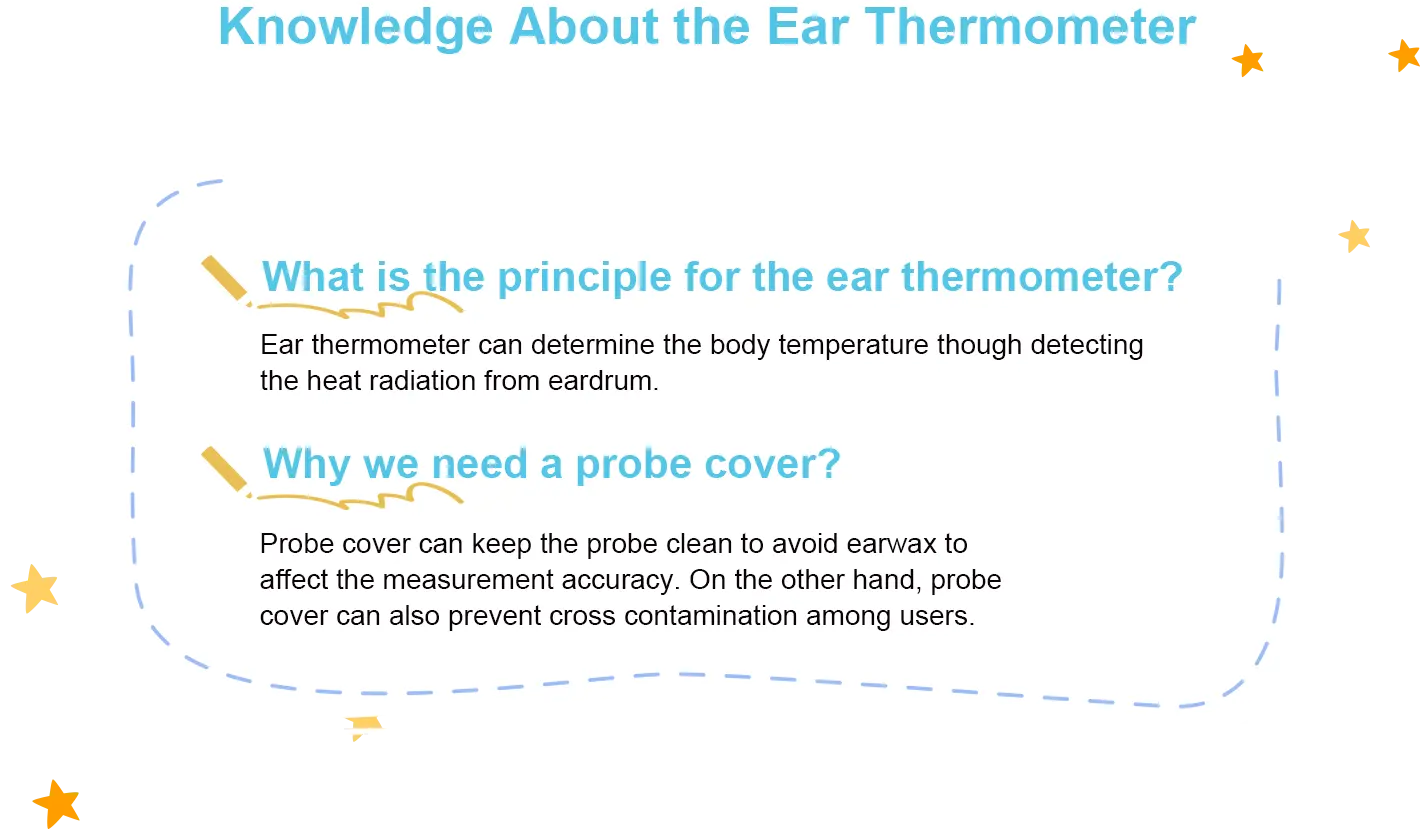 Knowledge About the Ear Thermometer

What is the principle for the ear thermometer?

Ear thermometer can determine the body temperature though detecting the heat radiation from eardrum.

Why we need a probe cover?

Probe cover can keep the probe clean to avoid earwax to affect the measurement accuracy. On the other hand, probe cover can also prevent cross contamination among users.